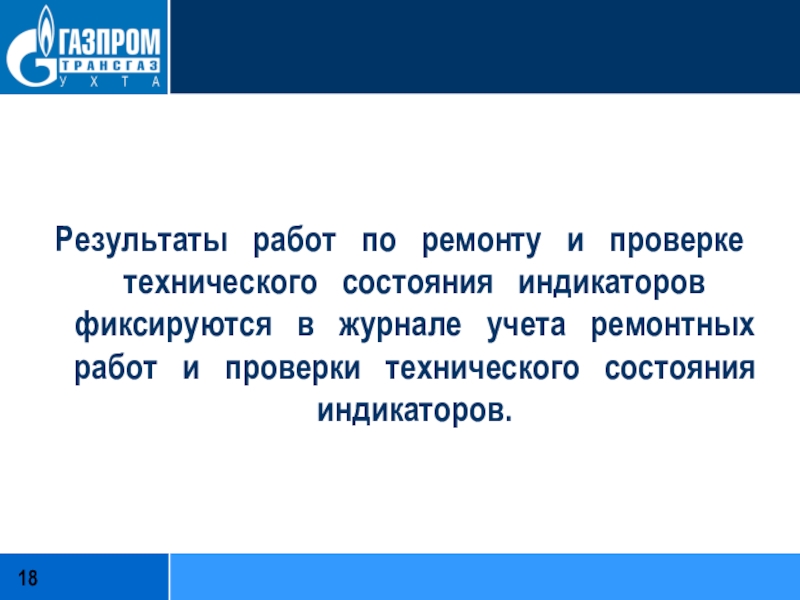 ГАЗПРОМ
ТРАНСГАЗ
УХТА

Результаты работ по ремонту и проверке технического состояния индикаторов фиксируются в журнале учета ремонтных работ и проверки технического состояния индикаторов.

18